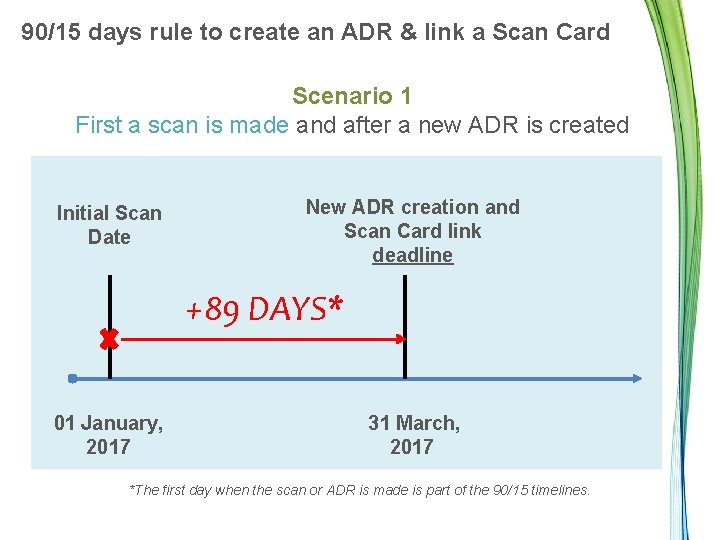 90/15 days rule to create an ADR & link a Scan Card

Scenario 1
First a scan is made and after a new ADR is created

Initial Scan Date

New ADR creation and Scan Card link deadline

+89 DAYS*

01 January, 2017

31 March, 2017

*The first day when the scan or ADR is made is part of the 90/15 timelines.